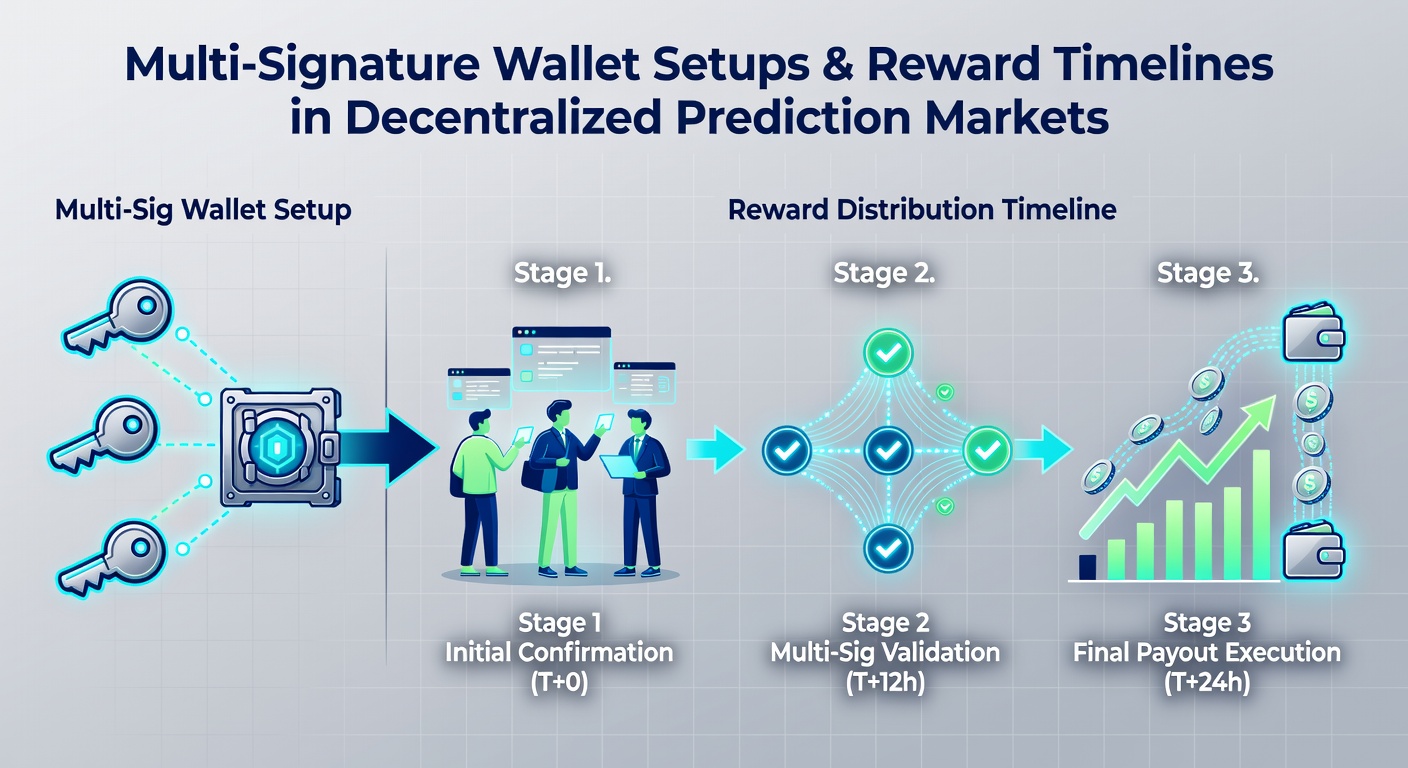 Multi-Signature Wallet Setups & Reward Timelines in Decentralized Prediction Markets

Multi-Sig Wallet Setup

Reward Distribution Timeline

Stage 1.

Stage 2.

Stage 3.

Stage 1
Initial Confirmation
(T+0)

Stage 2
Multi-Sig Validation
(T+12h)

Stage 3
Final Payout Execution
(T+24h)